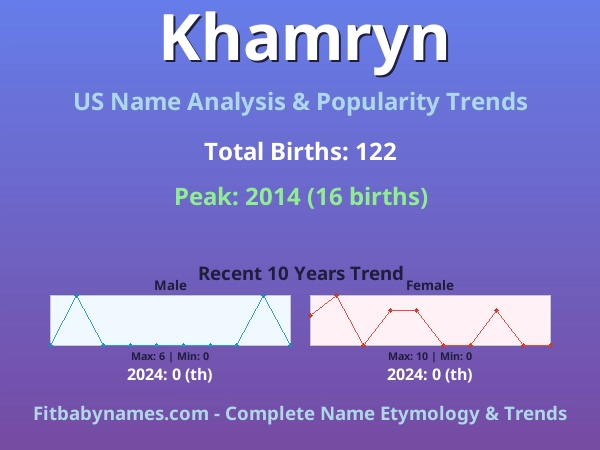 Khamryn

US Name Analysis & Popularity Trends

Total Births: 122

Peak: 2014 (16 births)

Recent 10 Years Trend

Male

Max: 6 | Min: 0

2024: 0 (th)

Female

Max: 10 | Min: 0

2024: 0 (th)

Fitbabynames.com - Complete Name Etymology & Trends